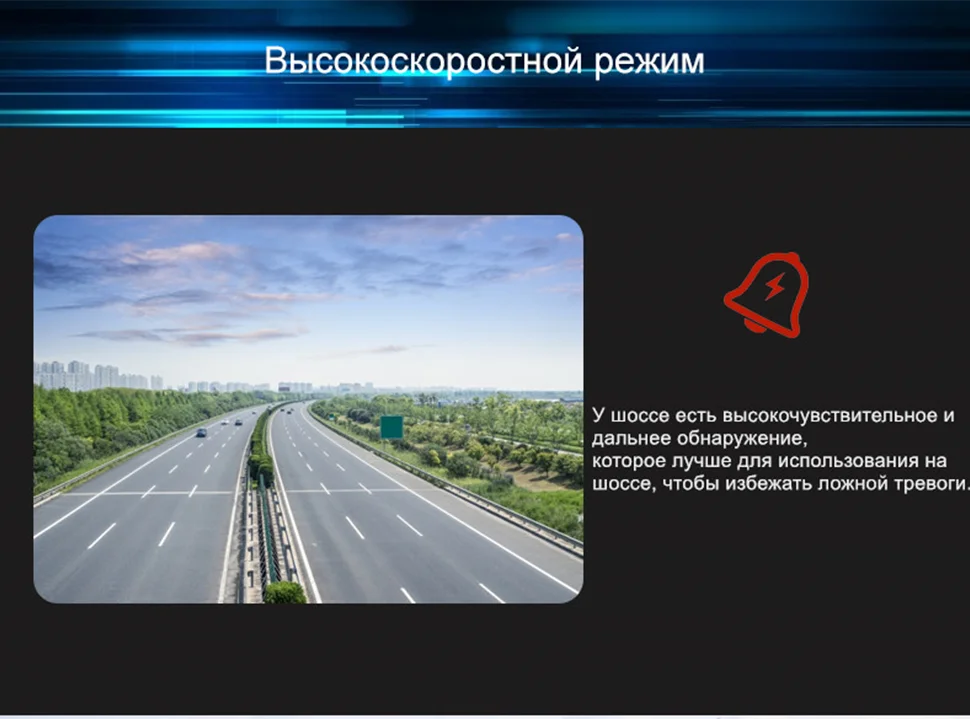 Высокоскоростной режим

У шоссе есть высокочувствительное и дальнее обнаружение,
которое лучше для использования на шоссе, чтобы избежать ложной тревоги.